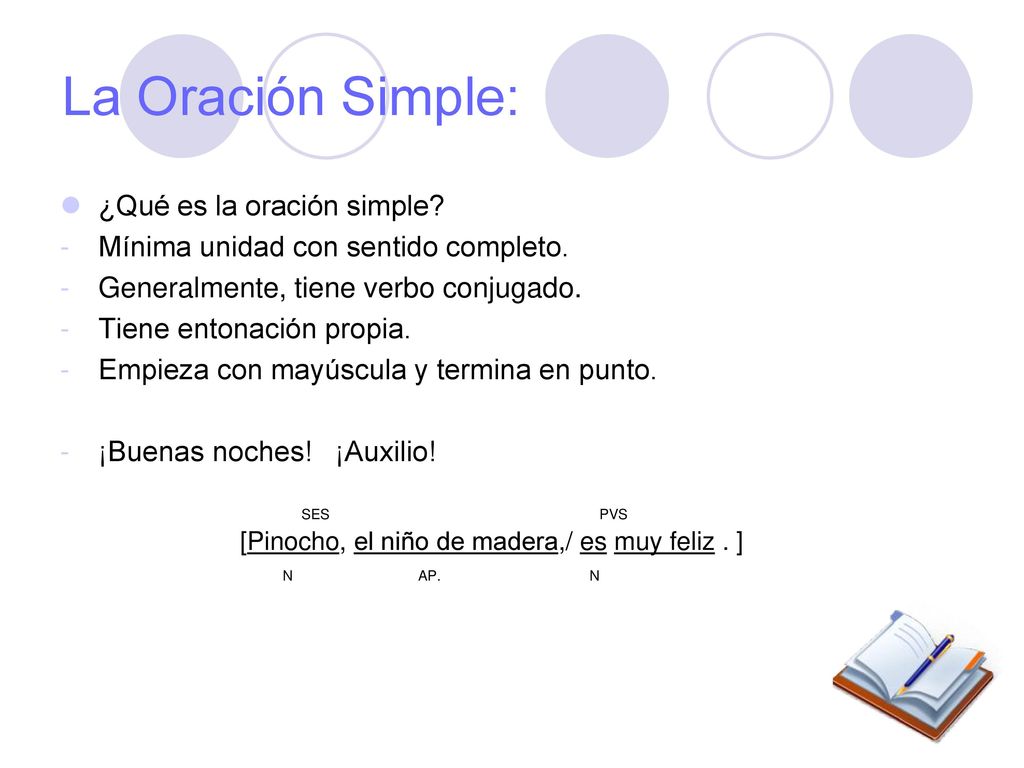 La Oración Simple:

¿Qué es la oración simple?
- Mínima unidad con sentido completo.
- Generalmente, tiene verbo conjugado.
- Tiene entonación propia.
- Empieza con mayúscula y termina en punto.

- ¡Buenas noches! ¡Auxilio!

SES PVS
[Pinocho, el niño de madera,/ es muy feliz . ]
N AP. N